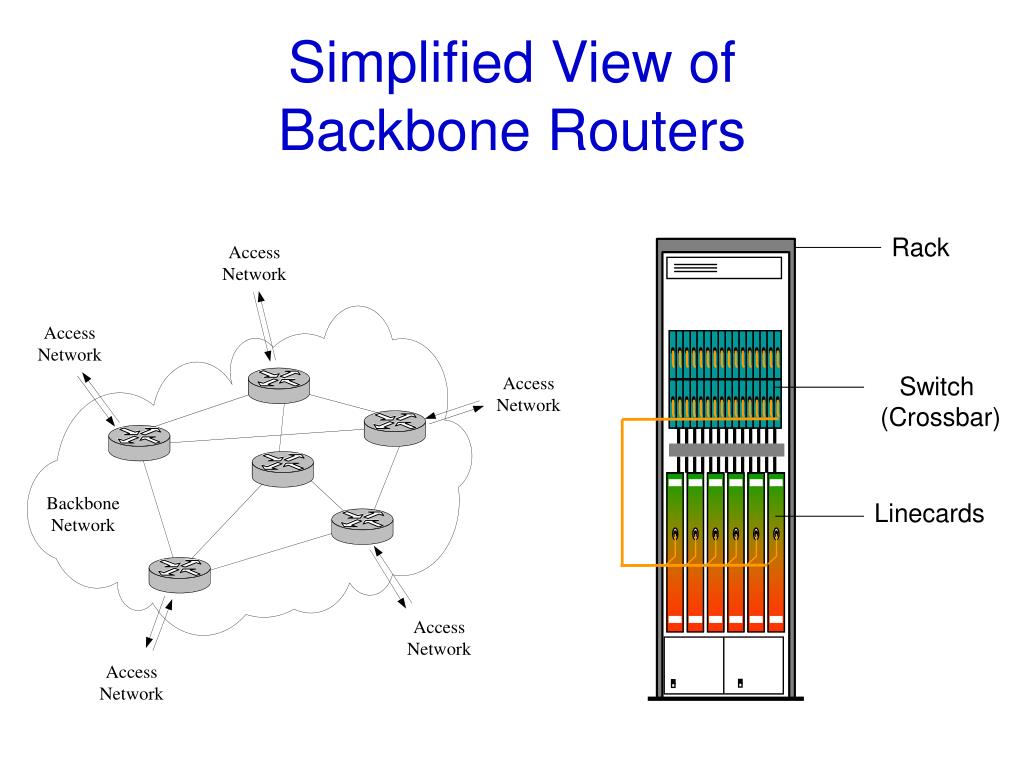 Simplified View of Backbone Routers

Access Network

Access Network

Access Network

Backbone Network

Access Network

Access Network

Rack

Switch (Crossbar)

Linecards